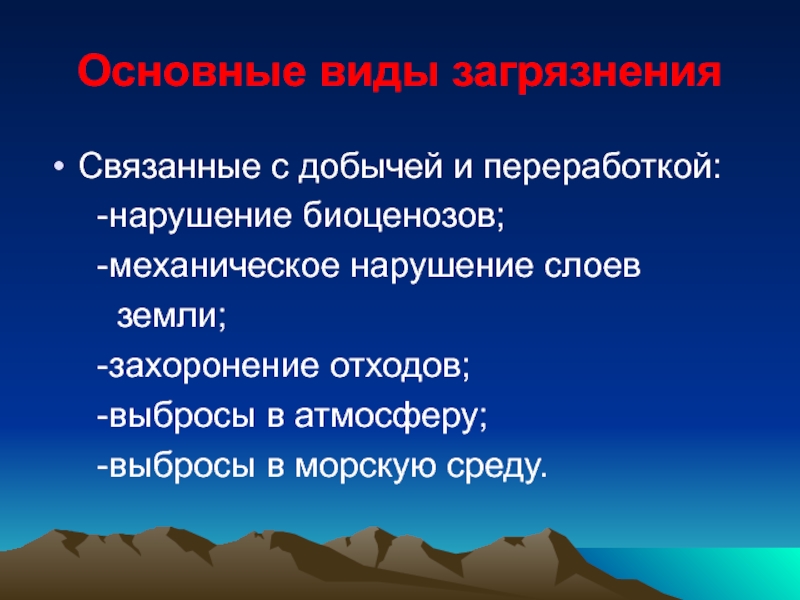 Основные виды загрязнения

• Связанные с добычей и переработкой:
-нарушение биоценозов;
-механическое нарушение слоев земли;
-захоронение отходов;
-выбросы в атмосферу;
-выбросы в морскую среду.